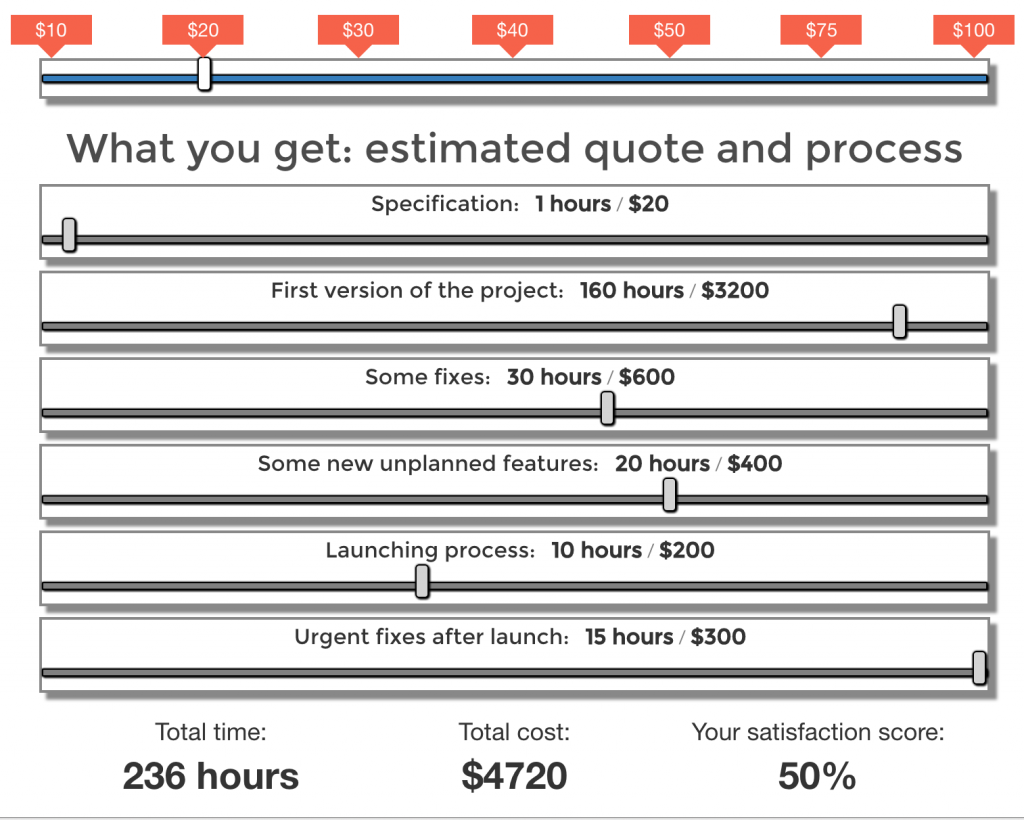 $10 $20 $30 $40 $50 $75 $100

What you get: estimated quote and process

Specification: 1 hours / $20

First version of the project: 160 hours / $3200

Some fixes: 30 hours / $600

Some new unplanned features: 20 hours / $400

Launching process: 10 hours / $200

Urgent fixes after launch: 15 hours / $300

Total time:
236 hours

Total cost:
$4720

Your satisfaction score:
50%